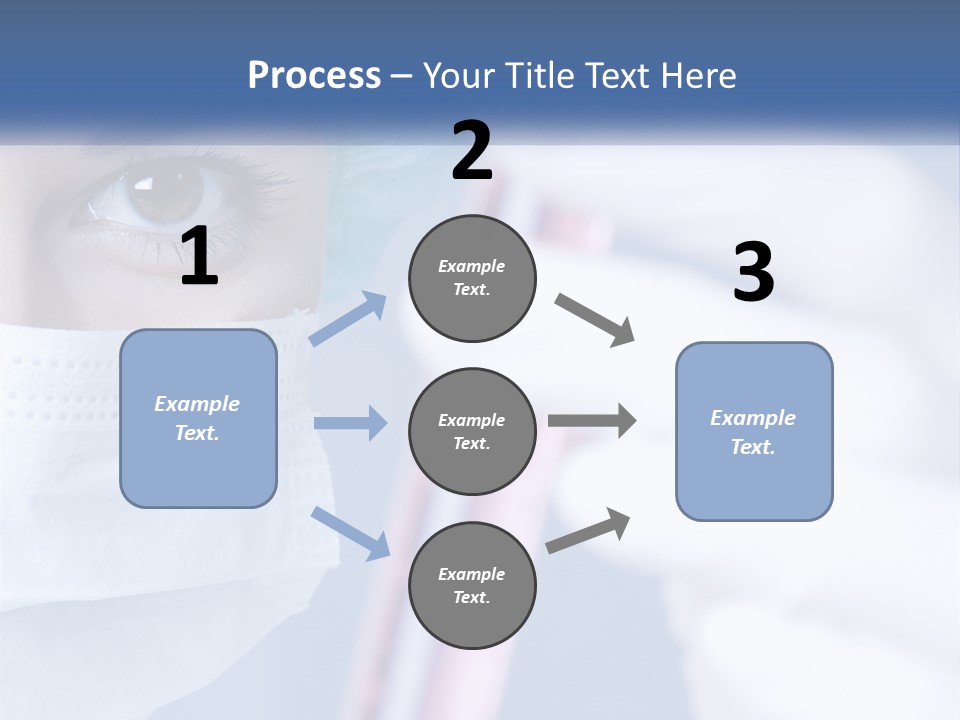 Process – Your Title Text Here

1

Example Text.

2

Example Text.

Example Text.

Example Text.

3

Example Text.